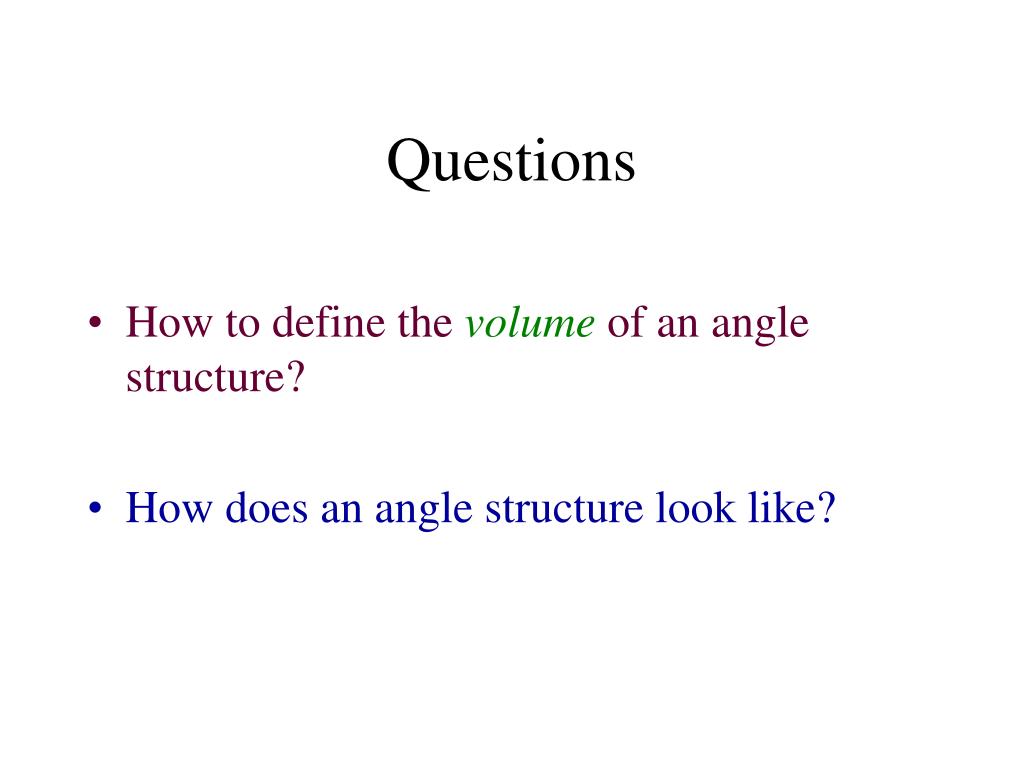 Questions

• How to define the volume of an angle structure?

• How does an angle structure look like?